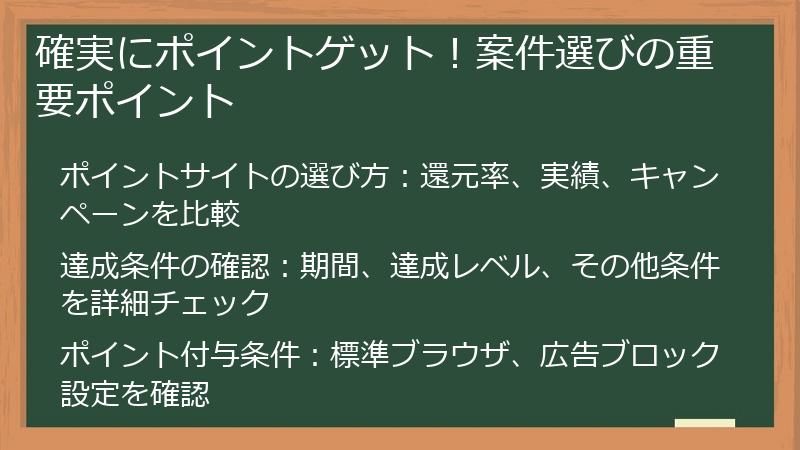 確実にポイントゲット！案件選びの重要ポイント

ポイントサイトの選び方：還元率、実績、キャンペーンを比較

達成条件の確認：期間、達成レベル、その他条件を詳細チェック

ポイント付与条件：標準ブラウザ、広告ブロック設定を確認